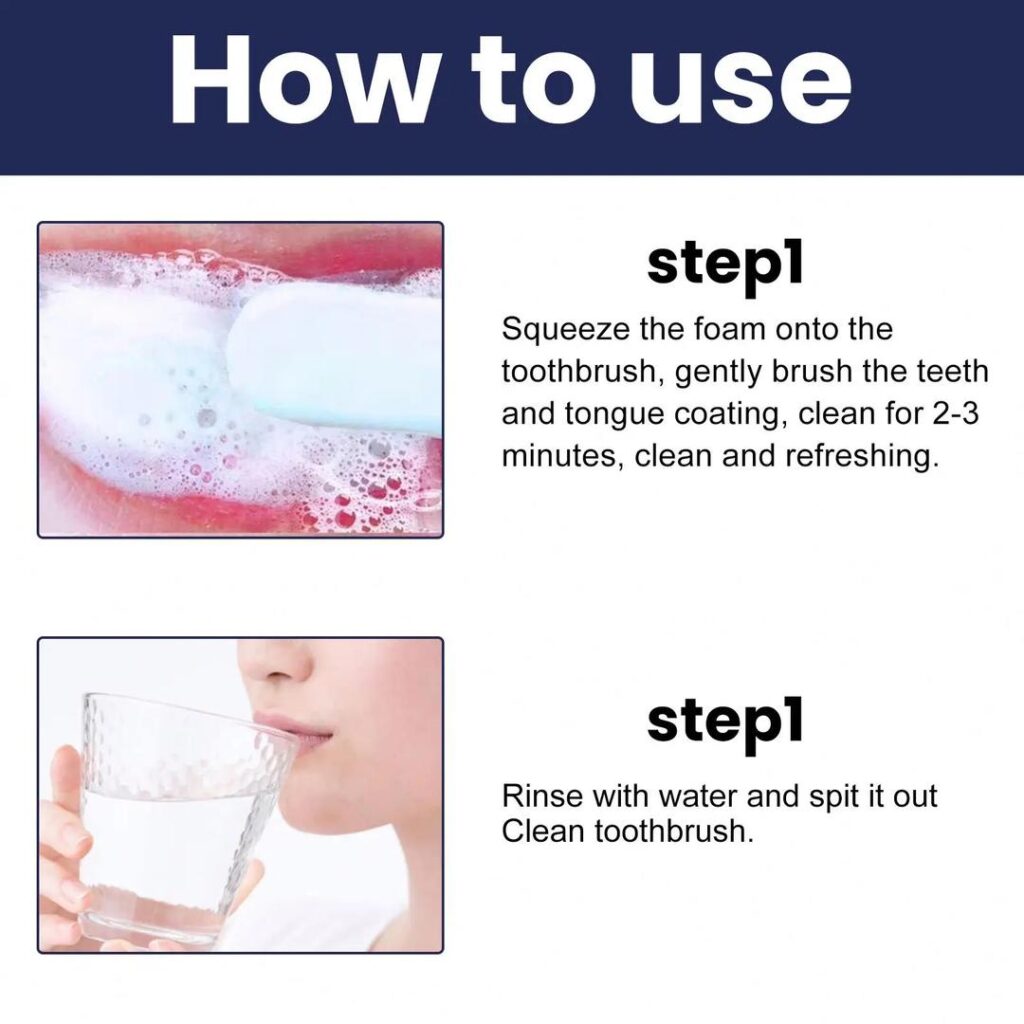 How to use

step1

Squeeze the foam onto the toothbrush, gently brush the teeth and tongue coating, clean for 2-3 minutes, clean and refreshing.

step1

Rinse with water and spit it out
Clean toothbrush.